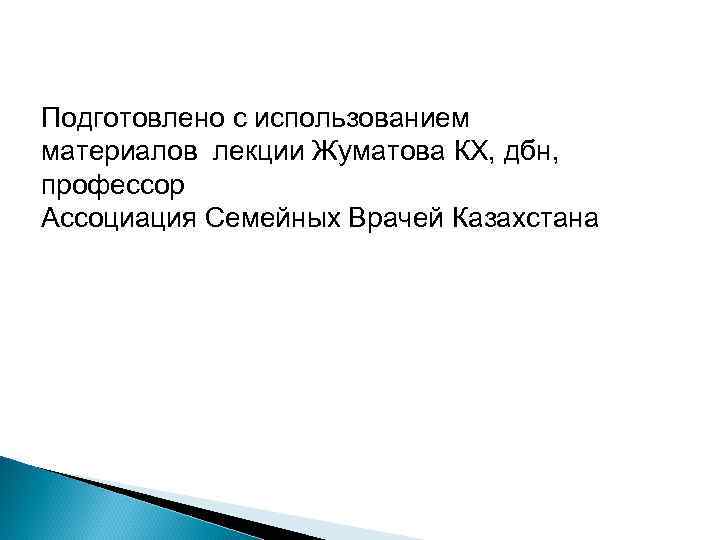 Подготовлено с использованием материалов лекции Жуматова КХ, дбн, профессор
Ассоциация Семейных Врачей Казахстана